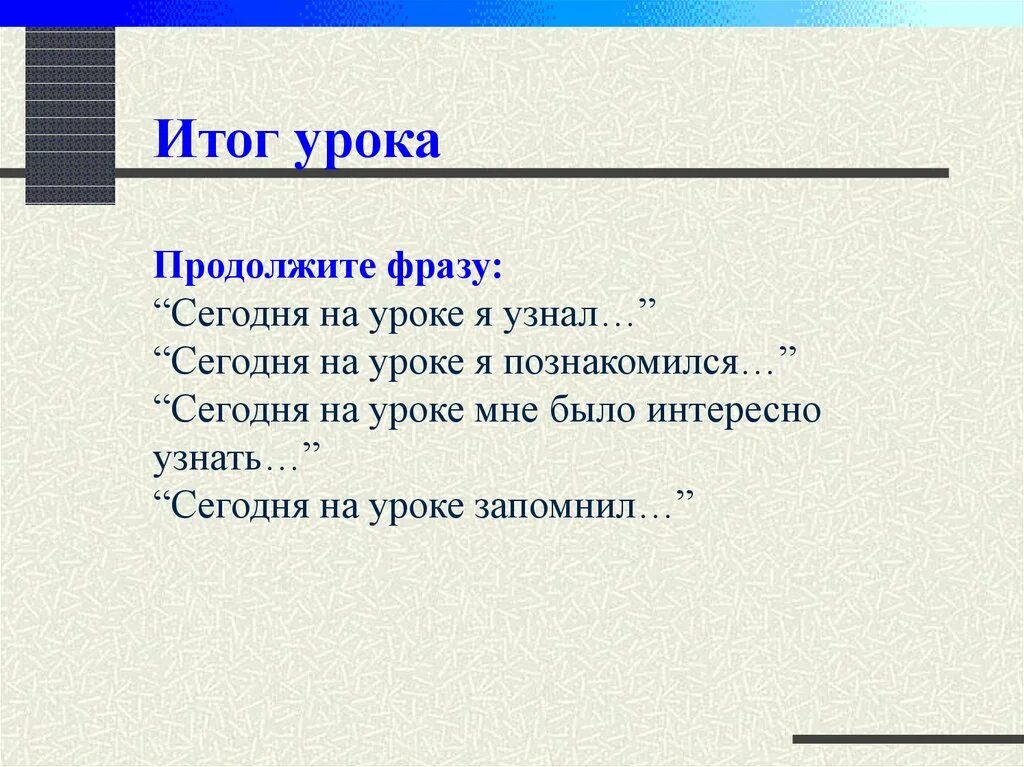 Итог урока

Продолжите фразу:
“Сегодня на уроке я узнал…”
“Сегодня на уроке я познакомился…”
“Сегодня на уроке мне было интересно узнать…”
“Сегодня на уроке запомнил…”